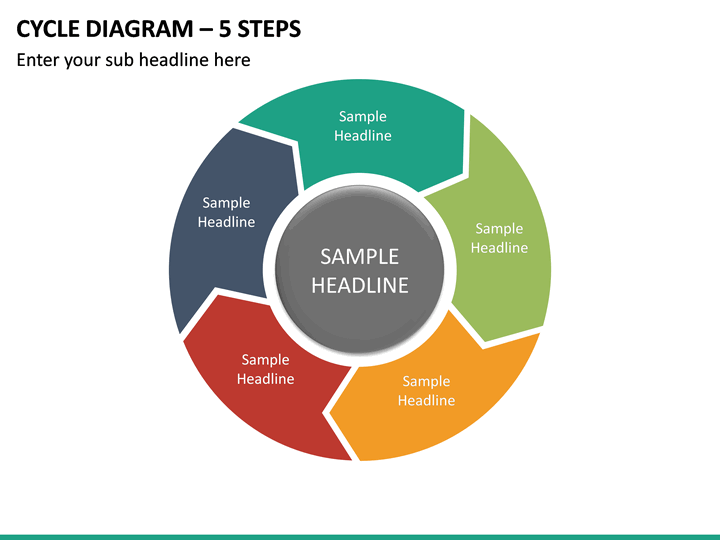 CYCLE DIAGRAM – 5 STEPS

Enter your sub headline here

Sample Headline

Sample Headline

Sample Headline

Sample Headline

Sample Headline

SAMPLE HEADLINE